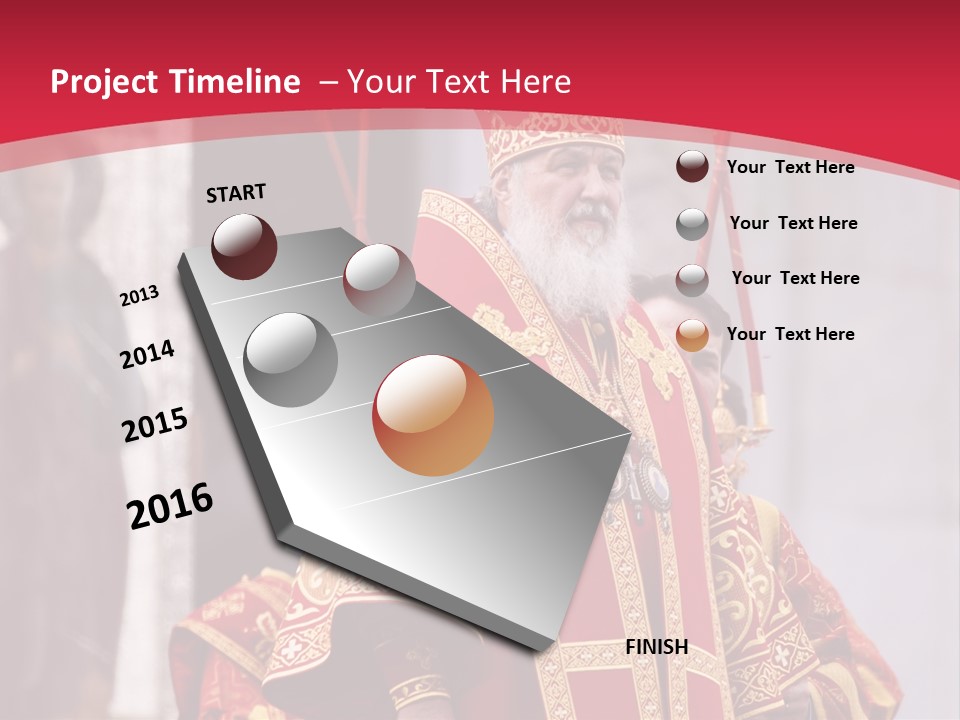 Project Timeline – Your Text Here

START

2013

2014

2015

2016

FINISH

Your Text Here

Your Text Here

Your Text Here

Your Text Here